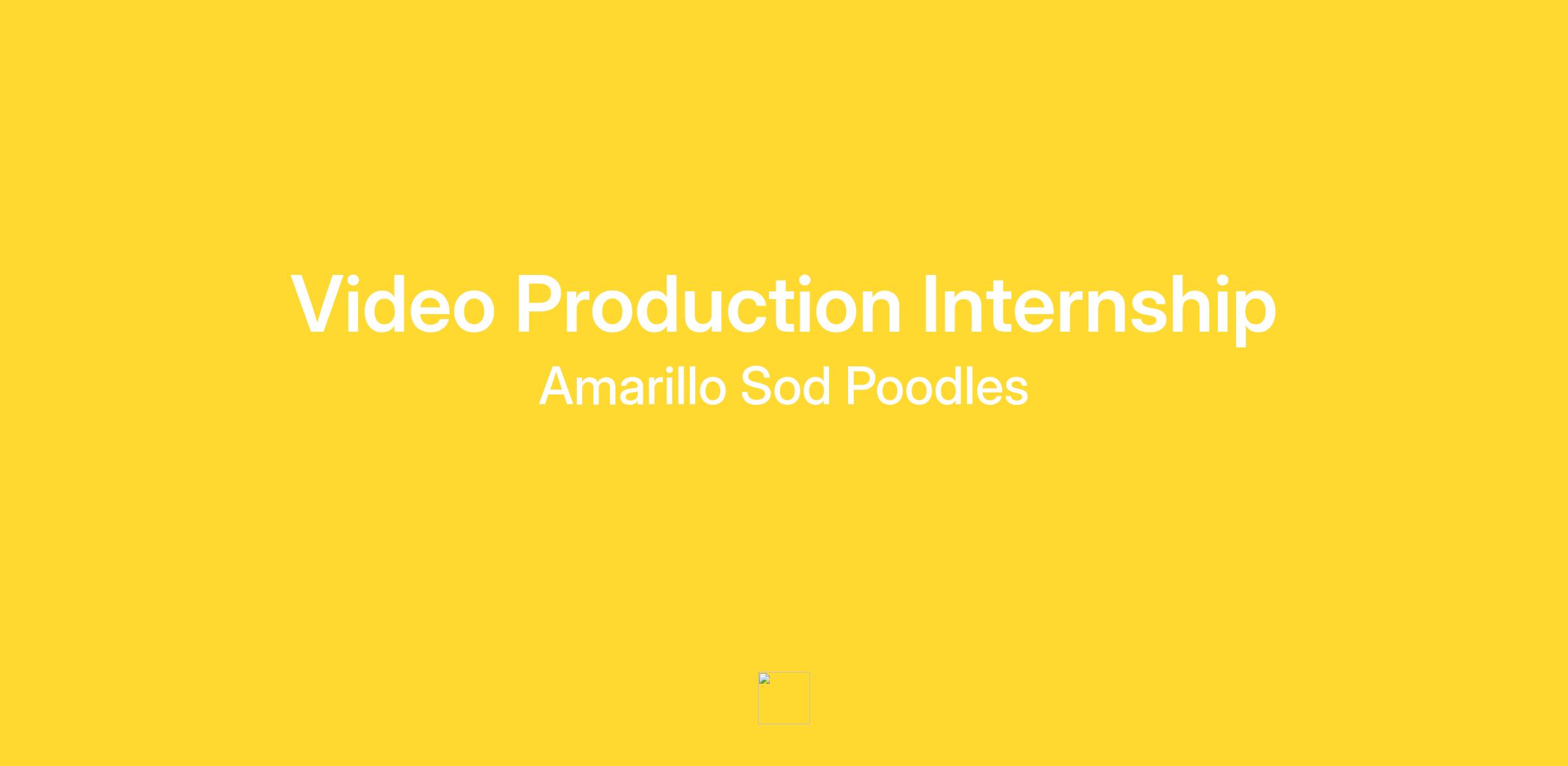 Video Production Internship
Amarillo Sod Poodles